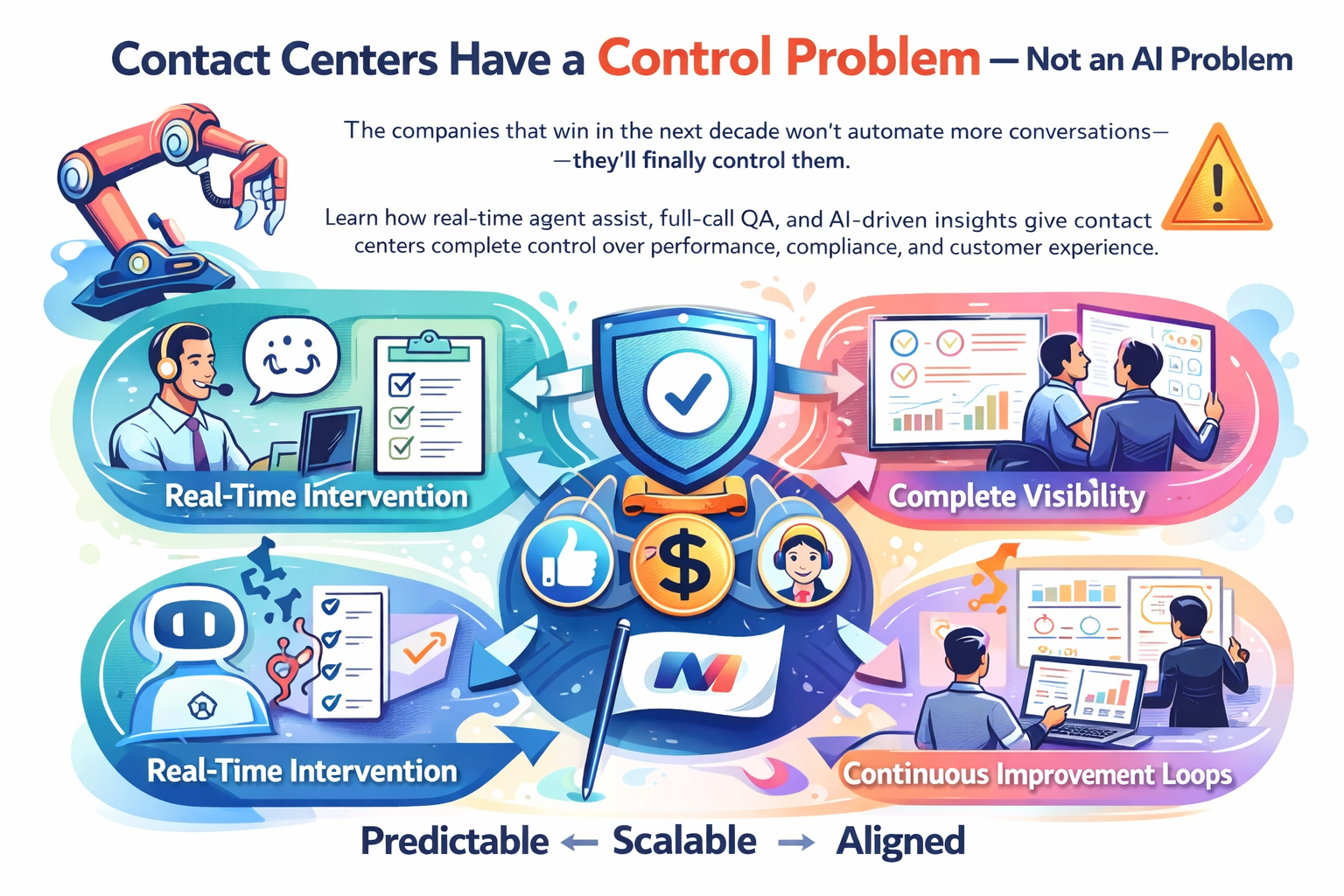 Contact Centers Have a Control Problem — Not an AI Problem

The companies that win in the next decade won't automate more conversations— —they'll finally control them.

Learn how real-time agent assist, full-call QA, and AI-driven insights give contact centers complete control over performance, compliance, and customer experience.

Real-Time Intervention

Complete Visibility

$

Real-Time Intervention

Continuous Improvement Loops

Predictable ← Scalable → Aligned